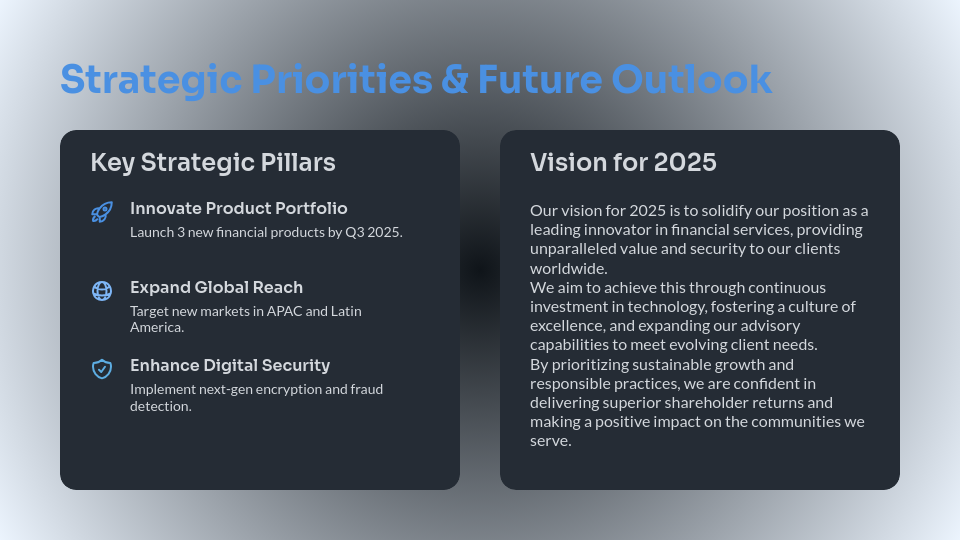 Strategic Priorities & Future Outlook

Key Strategic Pillars

Innovate Product Portfolio
Launch 3 new financial products by Q3 2025.

Expand Global Reach
Target new markets in APAC and Latin America.

Enhance Digital Security
Implement next-gen encryption and fraud detection.

Vision for 2025

Our vision for 2025 is to solidify our position as a leading innovator in financial services, providing unparalleled value and security to our clients worldwide.
We aim to achieve this through continuous investment in technology, fostering a culture of excellence, and expanding our advisory capabilities to meet evolving client needs.
By prioritizing sustainable growth and responsible practices, we are confident in delivering superior shareholder returns and making a positive impact on the communities we serve.